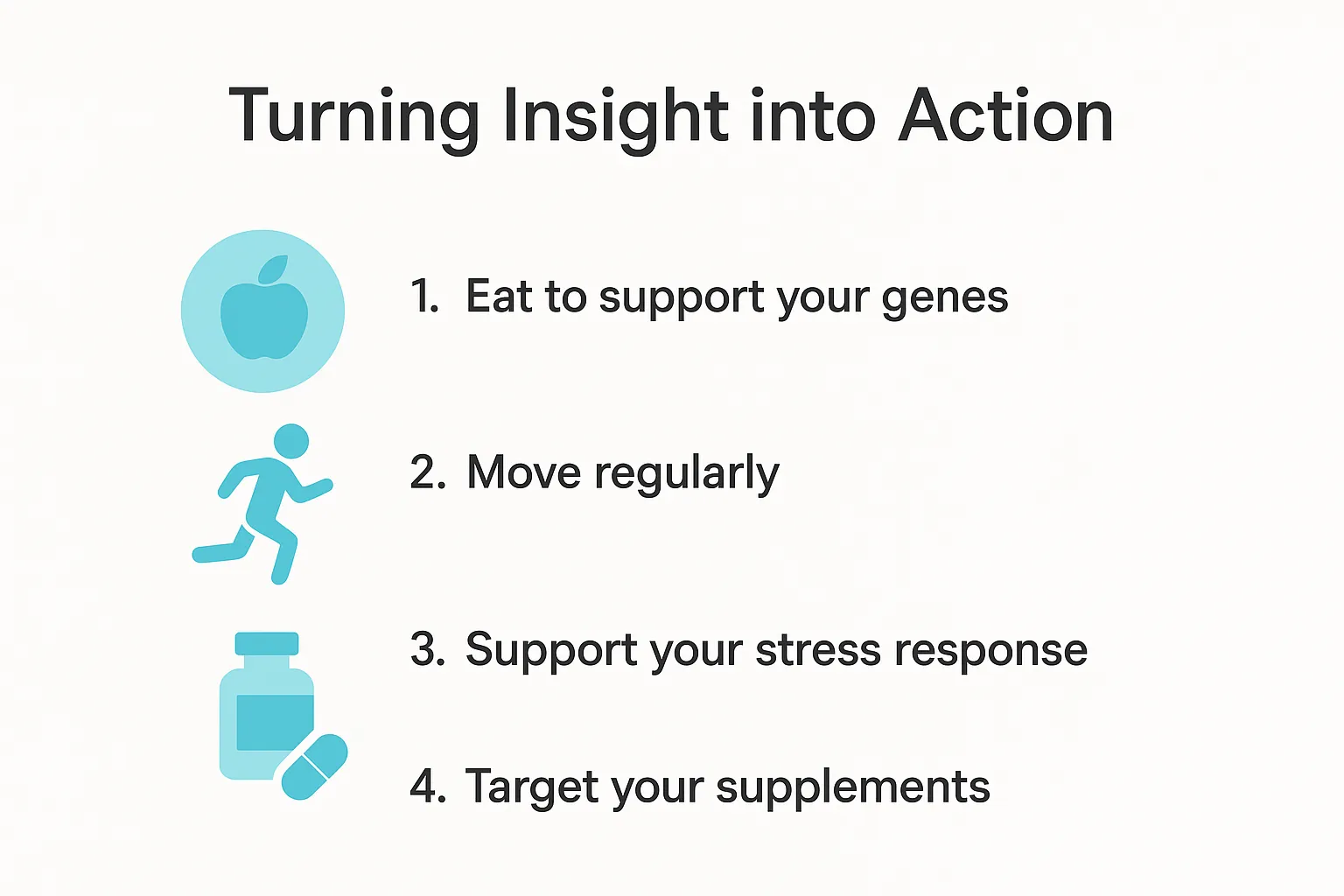 Turning Insight into Action

1. Eat to support your genes

2. Move regularly

3. Support your stress response

4. Target your supplements